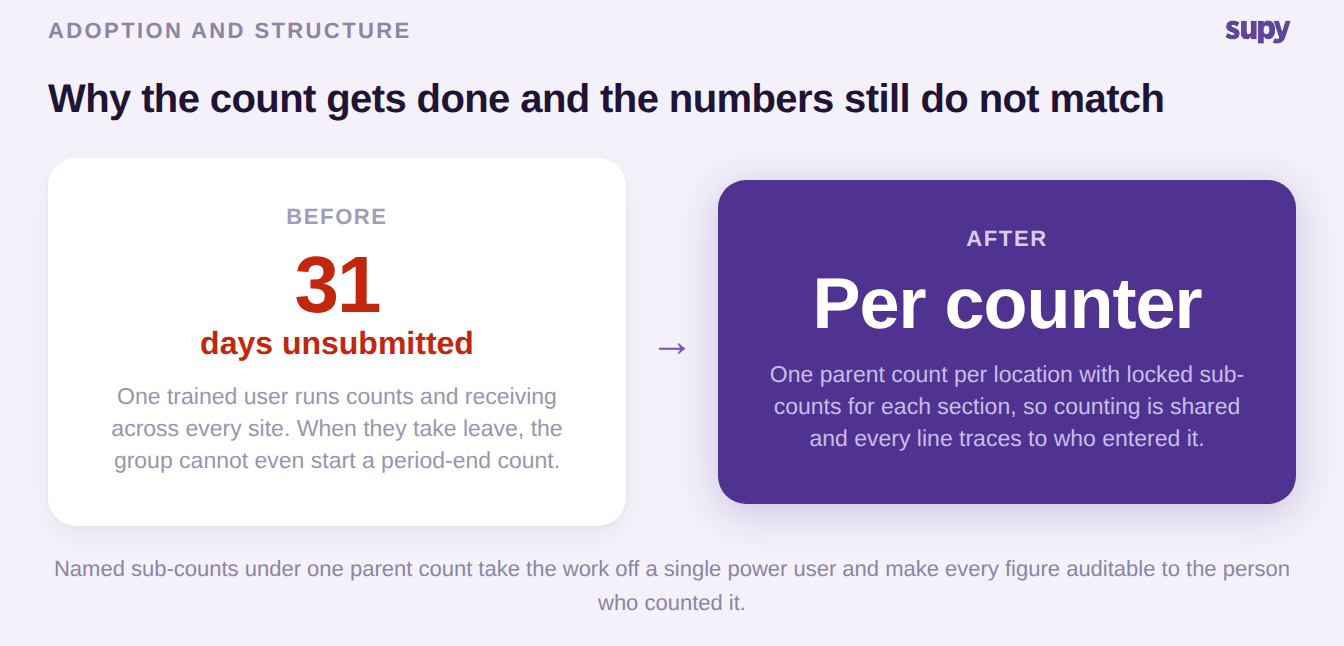 ADOPTION AND STRUCTURE

supy

Why the count gets done and the numbers still do not match

BEFORE

31

days unsubmitted

One trained user runs counts and receiving across every site. When they take leave, the group cannot even start a period-end count.

→

AFTER

Per counter

One parent count per location with locked sub-counts for each section, so counting is shared and every line traces to who entered it.

Named sub-counts under one parent count take the work off a single power user and make every figure auditable to the person who counted it.